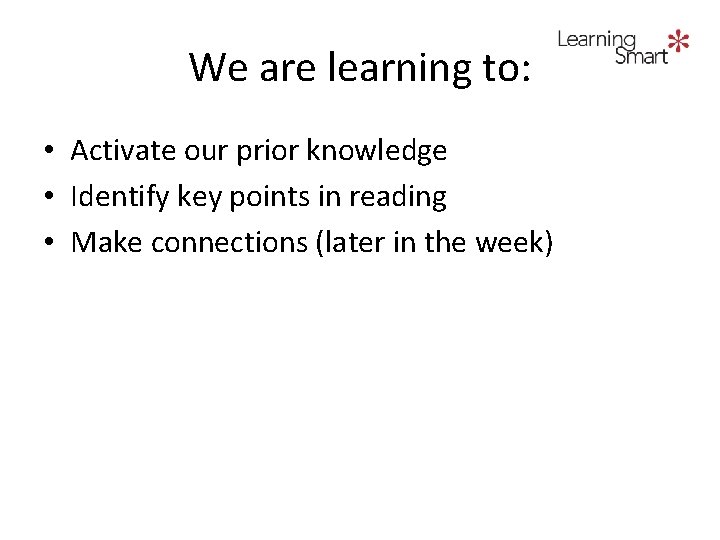 We are learning to:

Learning Smart

• Activate our prior knowledge
• Identify key points in reading
• Make connections (later in the week)